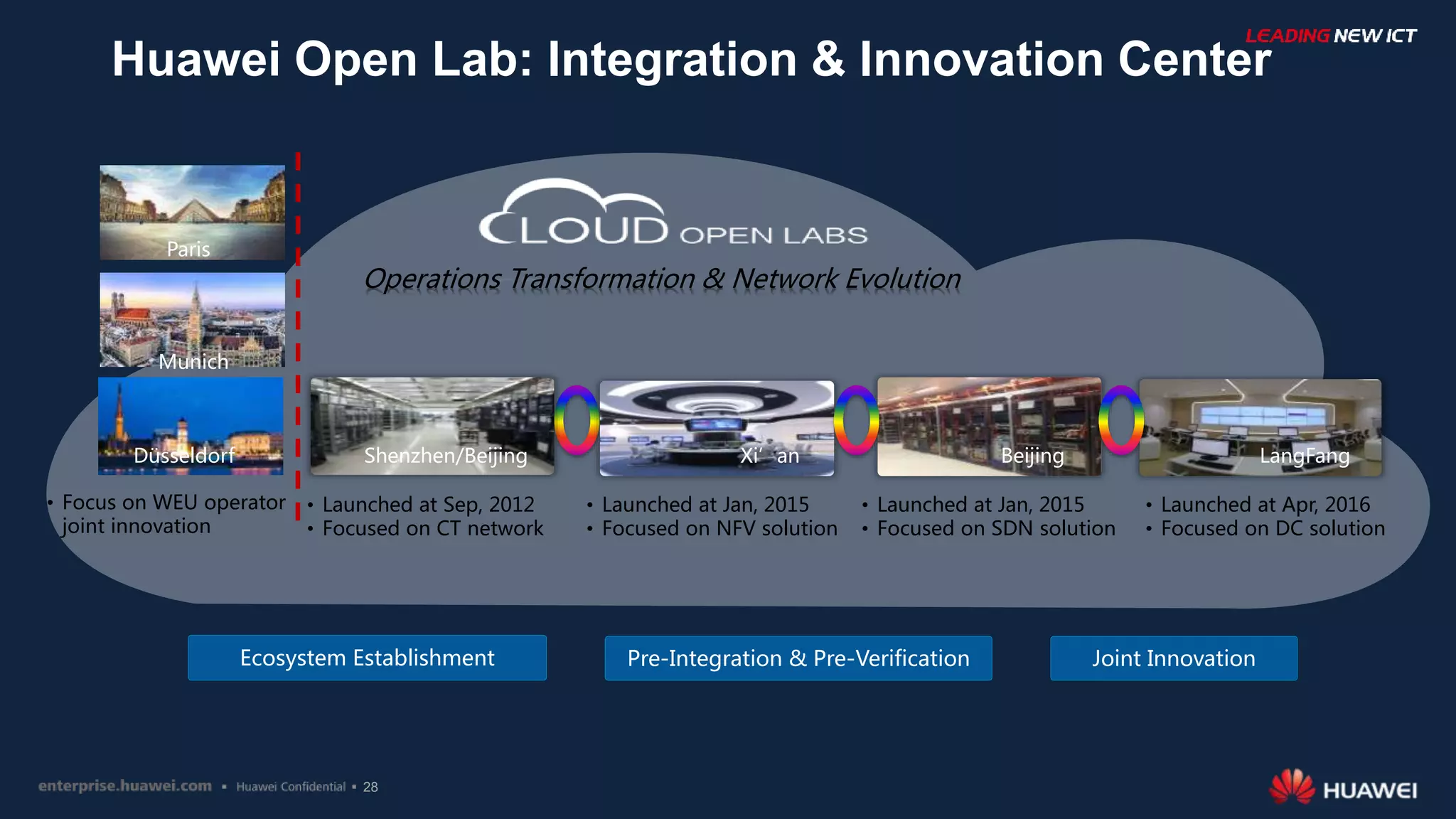 LEADING NEW ICT

Huawei Open Lab: Integration & Innovation Center

CLOUD OPEN LABS

Operations Transformation & Network Evolution

Paris

Munich

Düsseldorf

• Focus on WEU operator joint innovation

Shenzhen/Beijing

• Launched at Sep, 2012
• Focused on CT network

Xi' an

• Launched at Jan, 2015
• Focused on NFV solution

Beijing

• Launched at Jan, 2015
• Focused on SDN solution

LangFang

• Launched at Apr, 2016
• Focused on DC solution

Ecosystem Establishment

Pre-Integration & Pre-Verification

Joint Innovation

enterprise.huawei.com ▪ Huawei Confidential ▪ 28

HUAWEI